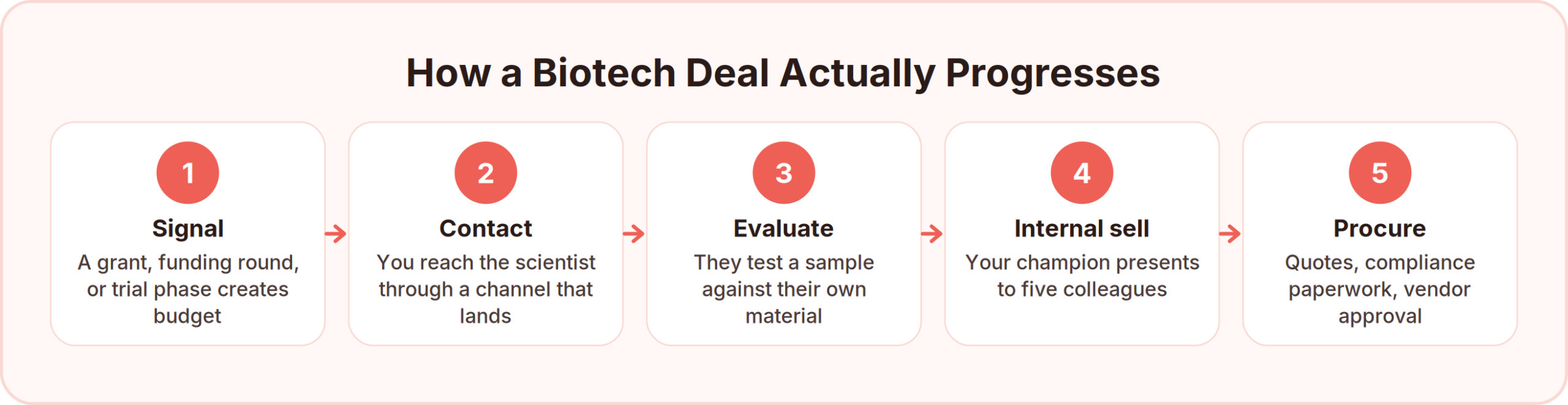 How a Biotech Deal Actually Progresses

1
Signal
A grant, funding round, or trial phase creates budget

2
Contact
You reach the scientist through a channel that lands

3
Evaluate
They test a sample against their own material

4
Internal sell
Your champion presents to five colleagues

5
Procure
Quotes, compliance paperwork, vendor approval